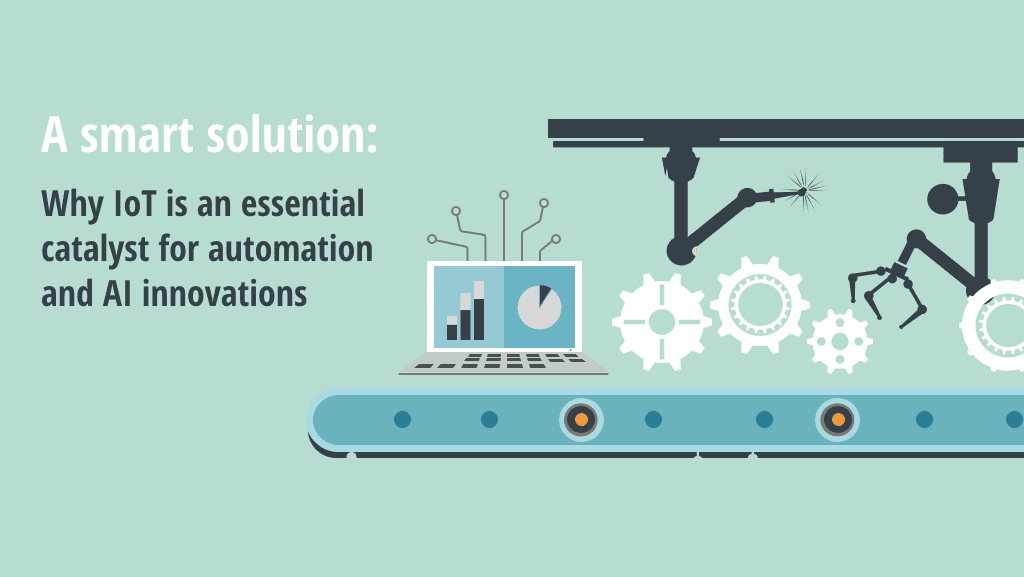 A smart solution:

Why IoT is an essential catalyst for automation and AI innovations